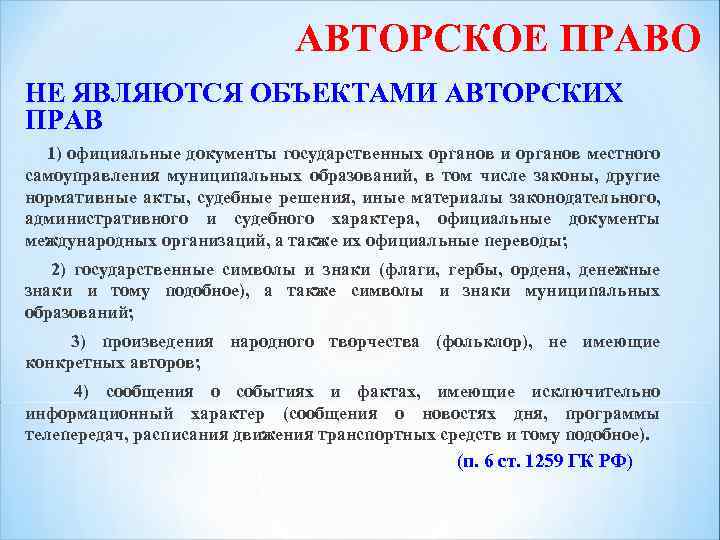 АВТОРСКОЕ ПРАВО

НЕ ЯВЛЯЮТСЯ ОБЪЕКТАМИ АВТОРСКИХ ПРАВ

1) официальные документы государственных органов и органов местного самоуправления муниципальных образований, в том числе законы, другие нормативные акты, судебные решения, иные материалы законодательного, административного и судебного характера, официальные документы международных организаций, а также их официальные переводы;

2) государственные символы и знаки (флаги, гербы, ордена, денежные знаки и тому подобное), а также символы и знаки муниципальных образований;

3) произведения народного творчества (фольклор), не имеющие конкретных авторов;

4) сообщения о событиях и фактах, имеющие исключительно информационный характер (сообщения о новостях дня, программы телепередач, расписания движения транспортных средств и тому подобное).

(п. 6 ст. 1259 ГК РФ)